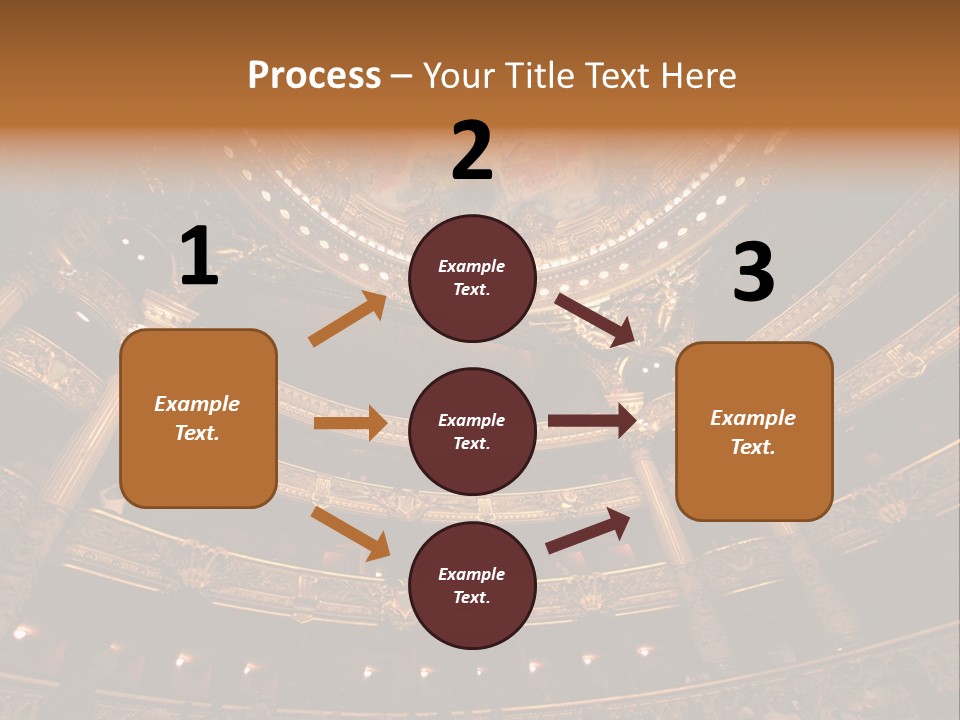 Process – Your Title Text Here

1

Example Text.

2

Example Text.

Example Text.

Example Text.

3

Example Text.